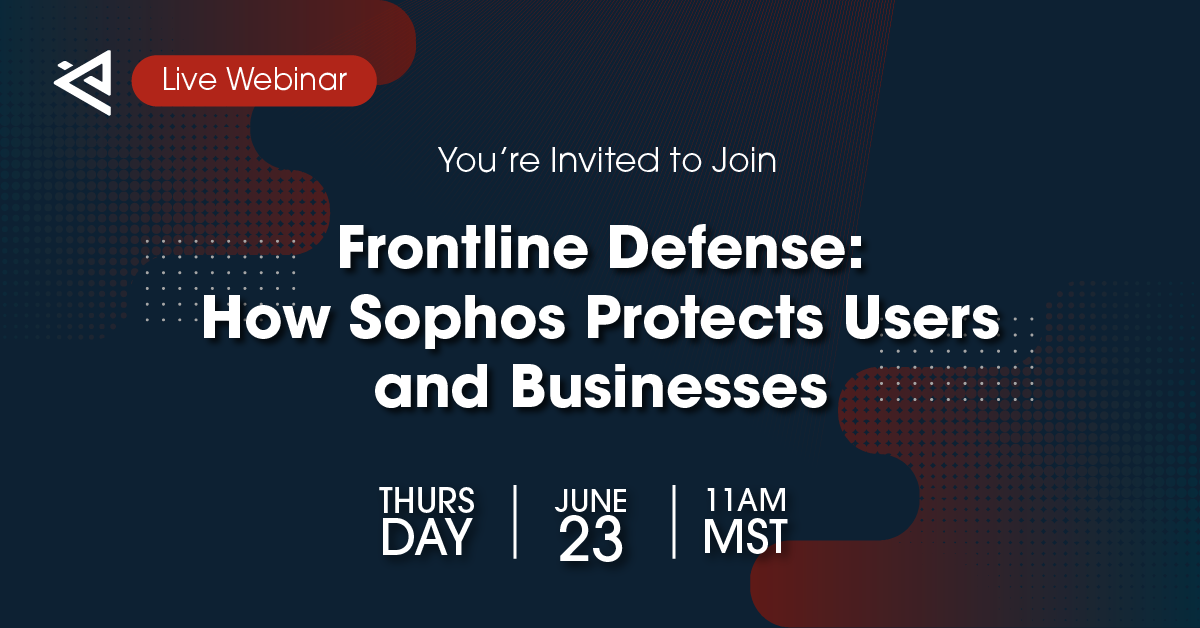 Live Webinar

You're Invited to Join

Frontline Defense: How Sophos Protects Users and Businesses

THURS DAY | JUNE 23 | 11AM MST